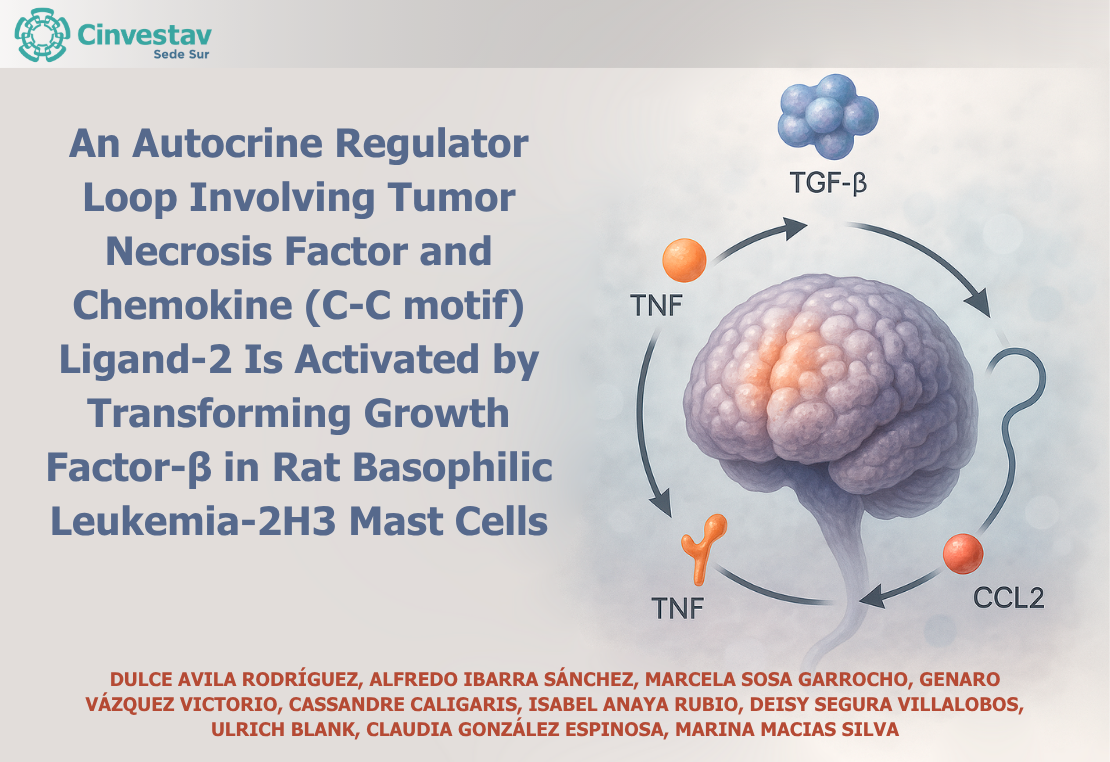 Cinvestav
Sede Sur

An Autocrine Regulator Loop Involving Tumor Necrosis Factor and Chemokine (C-C motif) Ligand-2 Is Activated by Transforming Growth Factor-β in Rat Basophilic Leukemia-2H3 Mast Cells

TGF-β

TNF

TNF

CCL2

DULCE AVILA RODRÍGUEZ, ALFREDO IBARRA SÁNCHEZ, MARCELA SOSA GARROCHO, GENARO VÁZQUEZ VICTORIO, CASSANDRE CALIGARIS, ISABEL ANAYA RUBIO, DEISY SEGURA VILLALOBOS, ULRICH BLANK, CLAUDIA GONZÁLEZ ESPINOSA, MARINA MACIAS SILVA